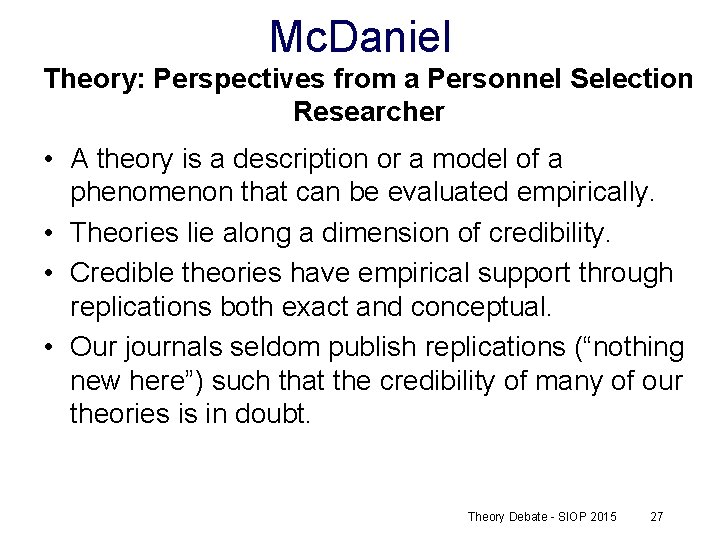 McDaniel

Theory: Perspectives from a Personnel Selection Researcher

• A theory is a description or a model of a phenomenon that can be evaluated empirically.

• Theories lie along a dimension of credibility.

• Credible theories have empirical support through replications both exact and conceptual.

• Our journals seldom publish replications (“nothing new here”) such that the credibility of many of our theories is in doubt.

Theory Debate - SIOP 2015 27